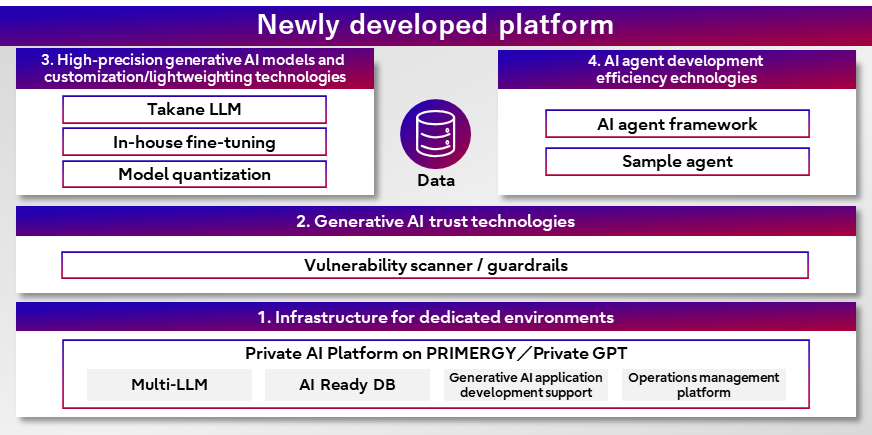 Newly developed platform

3. High-precision generative AI models and customization/lightweighting technologies

Takane LLM

In-house fine-tuning

Model quantization

Data

4. AI agent development efficiency echnologies

AI agent framework

Sample agent

2. Generative AI trust technologies

Vulnerability scanner / guardrails

1. Infrastructure for dedicated environments

Private AI Platform on PRIMERGY／Private GPT

Multi-LLM

AI Ready DB

Generative AI application development support

Operations management platform